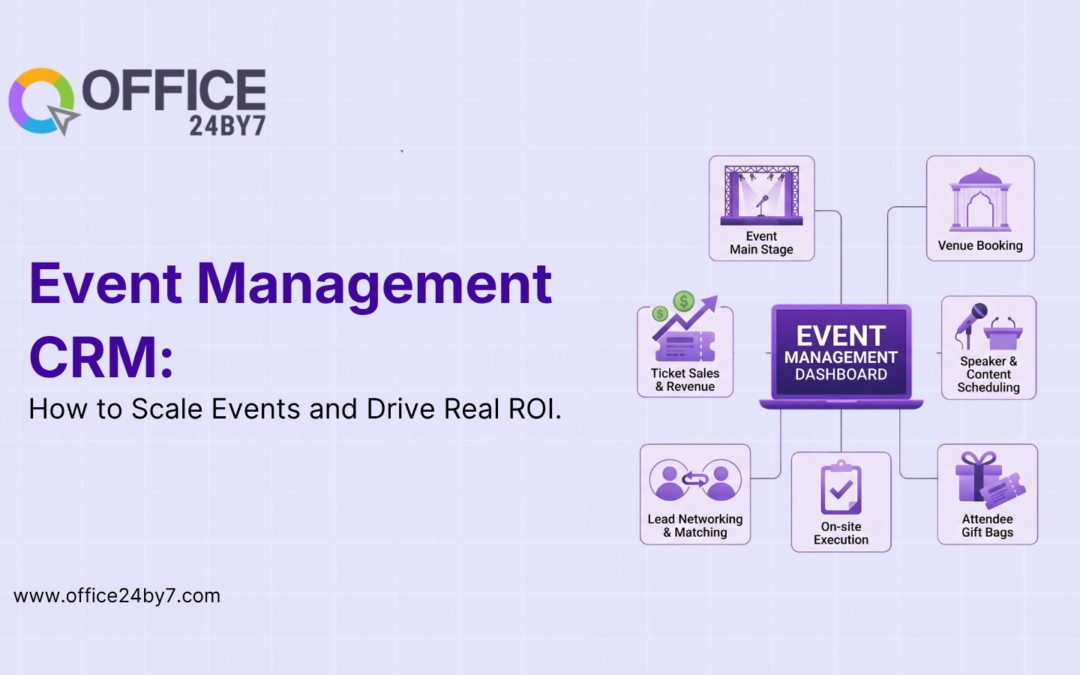 OFFICE 24BY7

Event Management CRM:
How to Scale Events and Drive Real ROI.

www.office24by7.com

Event Main Stage

Venue Booking

Ticket Sales & Revenue

EVENT MANAGEMENT DASHBOARD

Speaker & Content Scheduling

Lead Networking & Matching

On-site Execution

Attendee Gift Bags